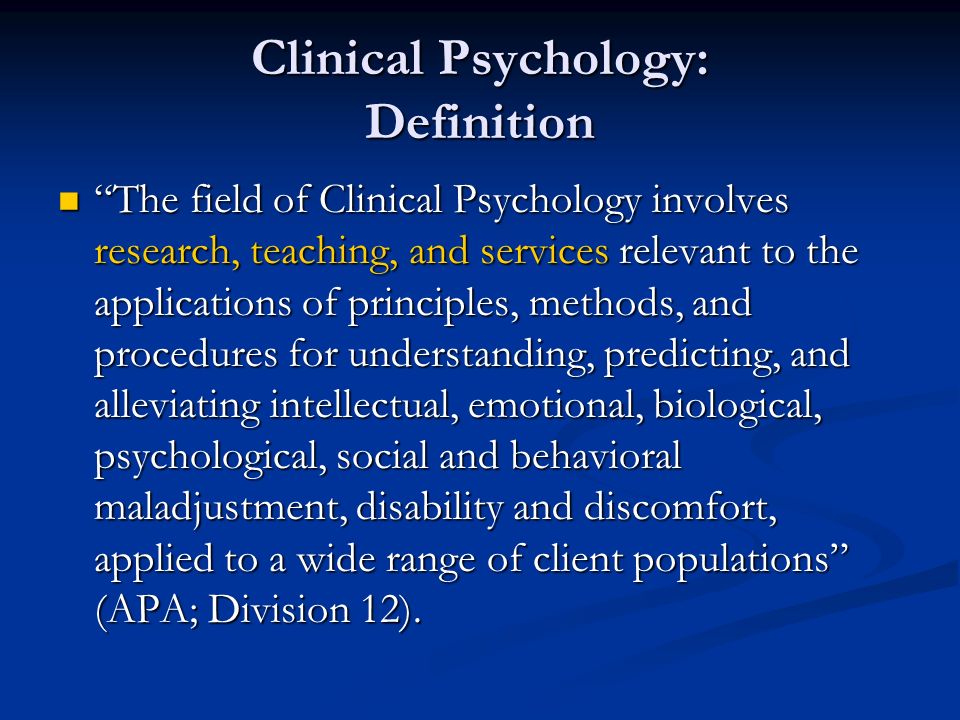 Clinical Psychology: Definition

“The field of Clinical Psychology involves research, teaching, and services relevant to the applications of principles, methods, and procedures for understanding, predicting, and alleviating intellectual, emotional, biological, psychological, social and behavioral maladjustment, disability and discomfort, applied to a wide range of client populations” (APA; Division 12).